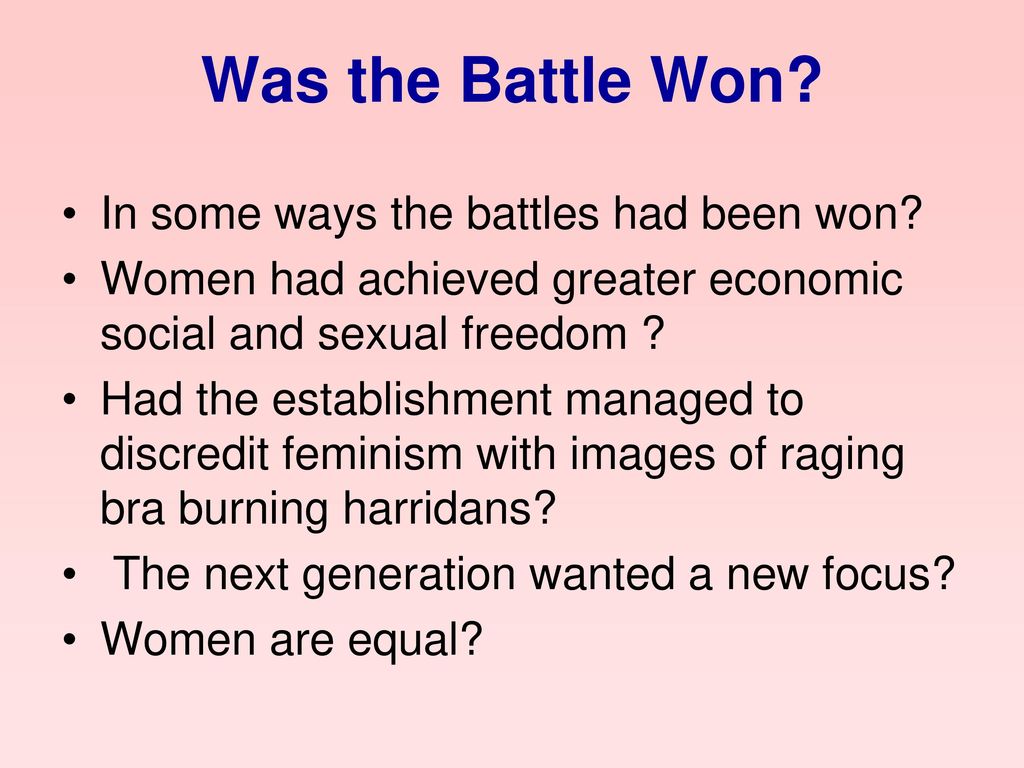 Was the Battle Won?

• In some ways the battles had been won?
• Women had achieved greater economic social and sexual freedom ?
• Had the establishment managed to discredit feminism with images of raging bra burning harridans?
• The next generation wanted a new focus?
• Women are equal?